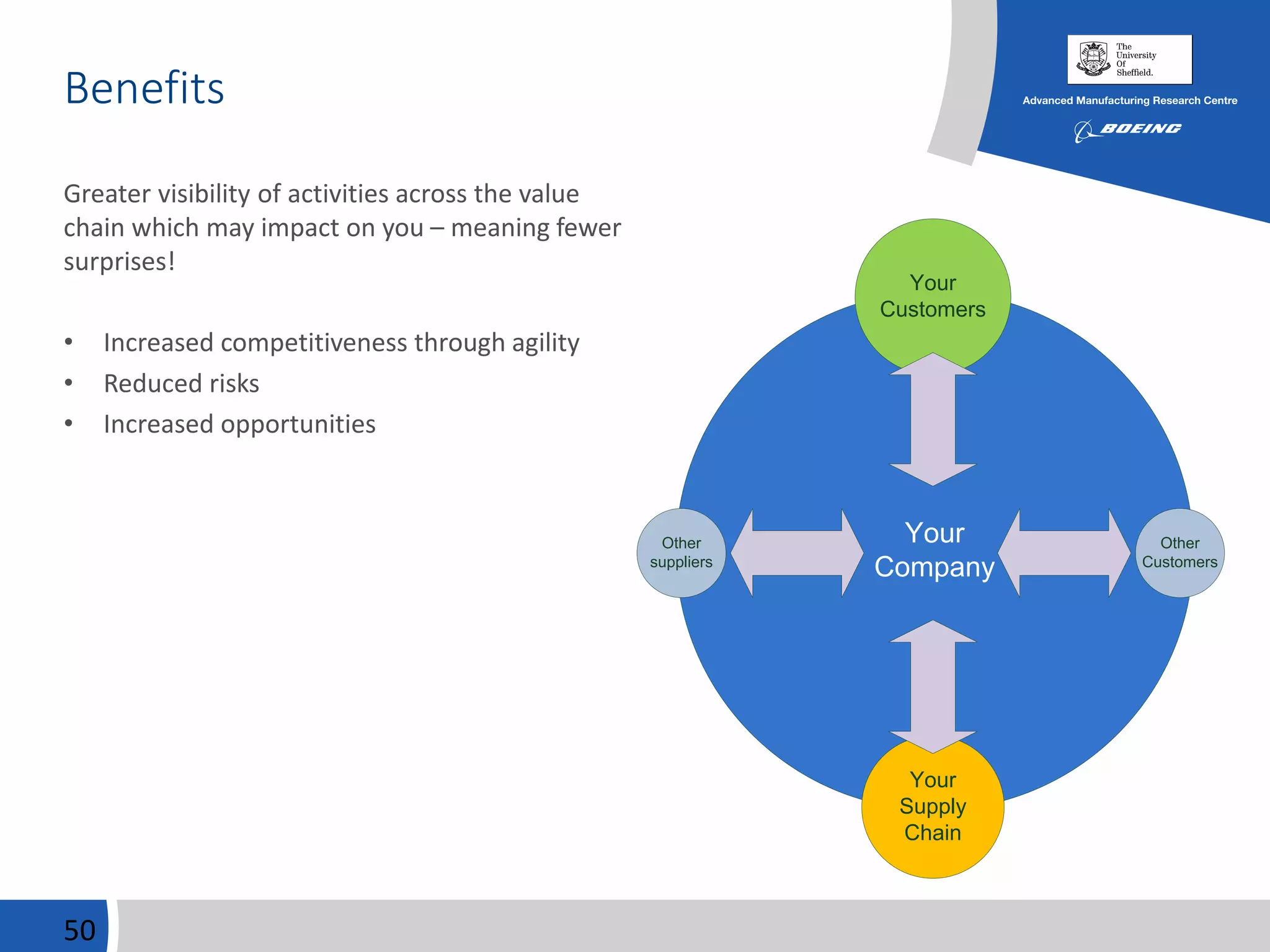 Benefits

The University Of Sheffield.

Advanced Manufacturing Research Centre

BOEING

Greater visibility of activities across the value chain which may impact on you – meaning fewer surprises!

• Increased competitiveness through agility
• Reduced risks
• Increased opportunities

Your Customers

Other suppliers

Your Company

Other Customers

Your Supply Chain

50